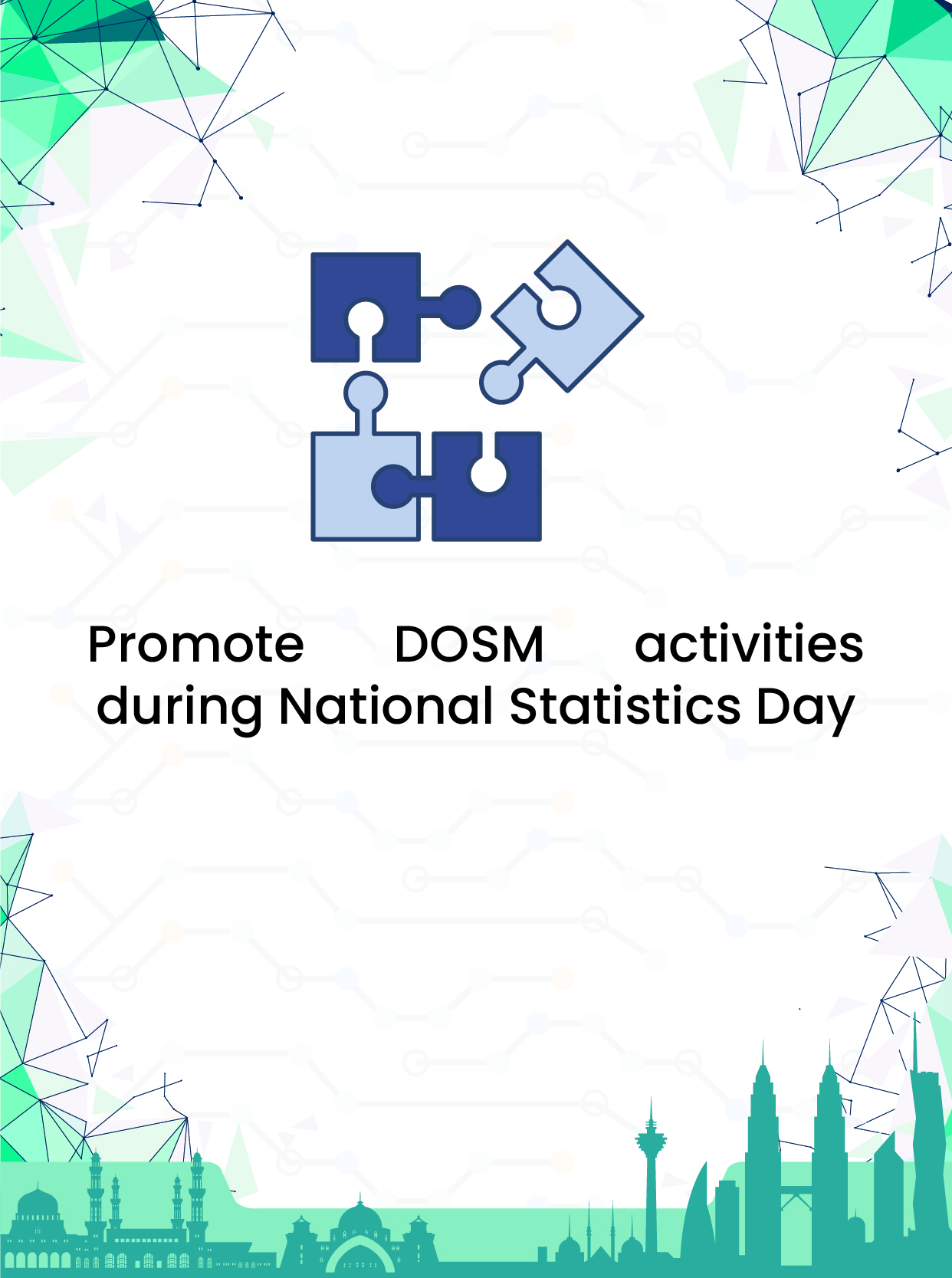 Promote DOSM activities during National Statistics Day